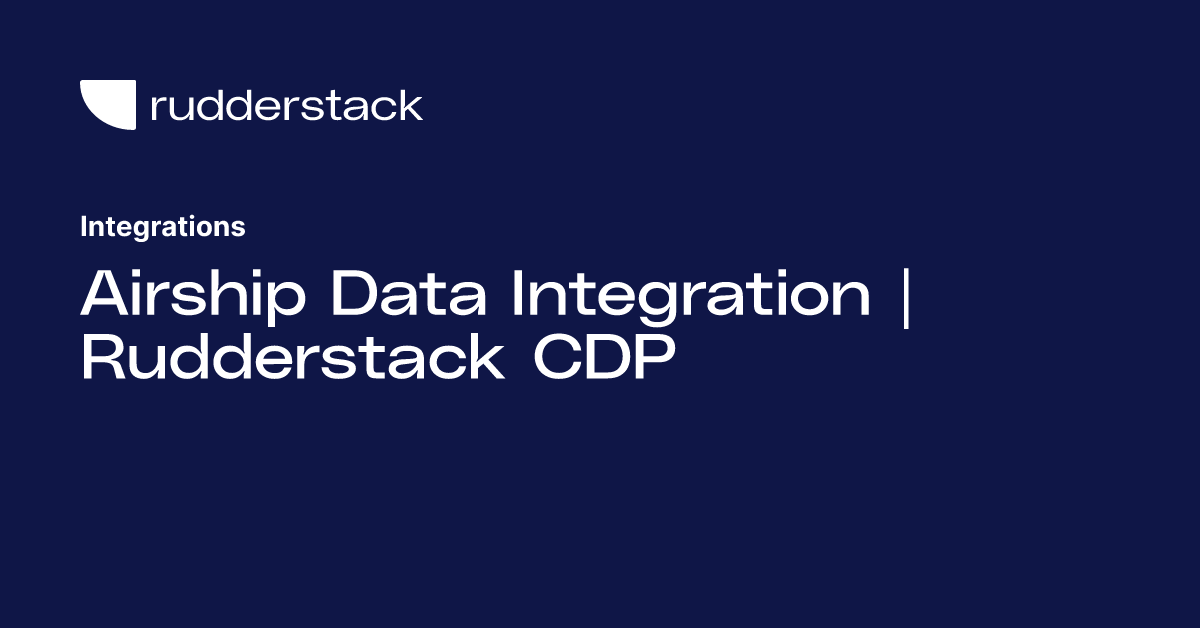 rudderstack

Integrations

Airship Data Integration | Rudderstack CDP